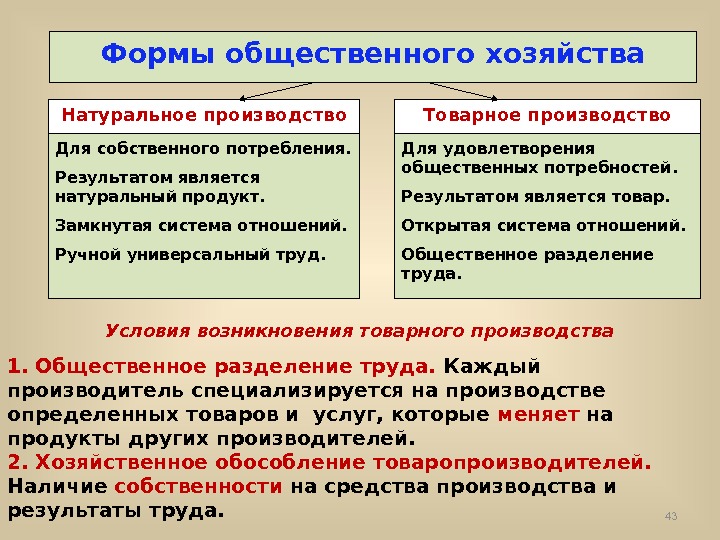 Формы общественного хозяйства

Натуральное производство

Для собственного потребления.

Результатом является натуральный продукт.

Замкнутая система отношений.

Ручной универсальный труд.

Товарное производство

Для удовлетворения общественных потребностей.

Результатом является товар.

Открытая система отношений.

Общественное разделение труда.

Условия возникновения товарного производства

1. Общественное разделение труда. Каждый производитель специализируется на производстве определенных товаров и услуг, которые меняет на продукты других производителей.
2. Хозяйственное обособление товаропроизводителей. Наличие собственности на средства производства и результаты труда.

43